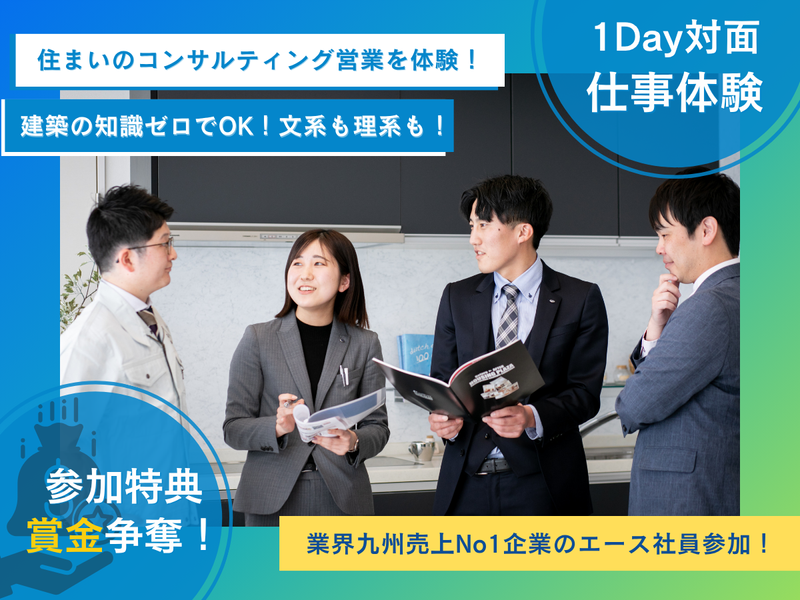 住まいのコンサルティング営業を体験！

建築の知識ゼロでOK！文系も理系も！

1Day対面
仕事体験

参加特典
賞金争奪！

業界九州売上No1企業のエース社員参加！